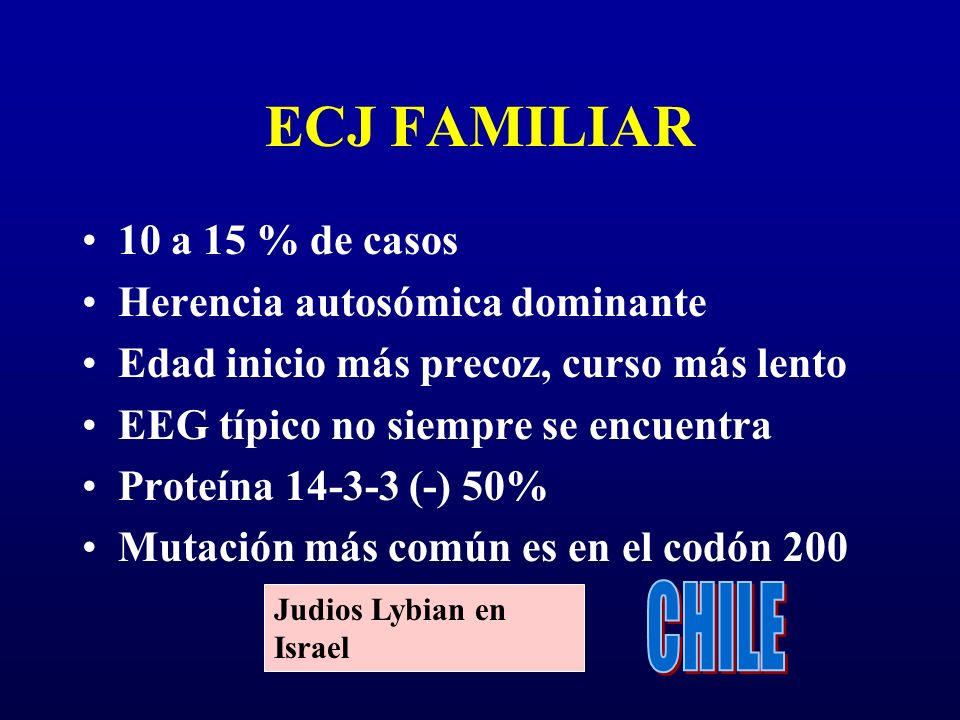 ECJ FAMILIAR

• 10 a 15 % de casos
• Herencia autosómica dominante
• Edad inicio más precoz, curso más lento
• EEG típico no siempre se encuentra
• Proteína 14-3-3 (-) 50%
• Mutación más común es en el codón 200

Judios Lybian en Israel

CHILE